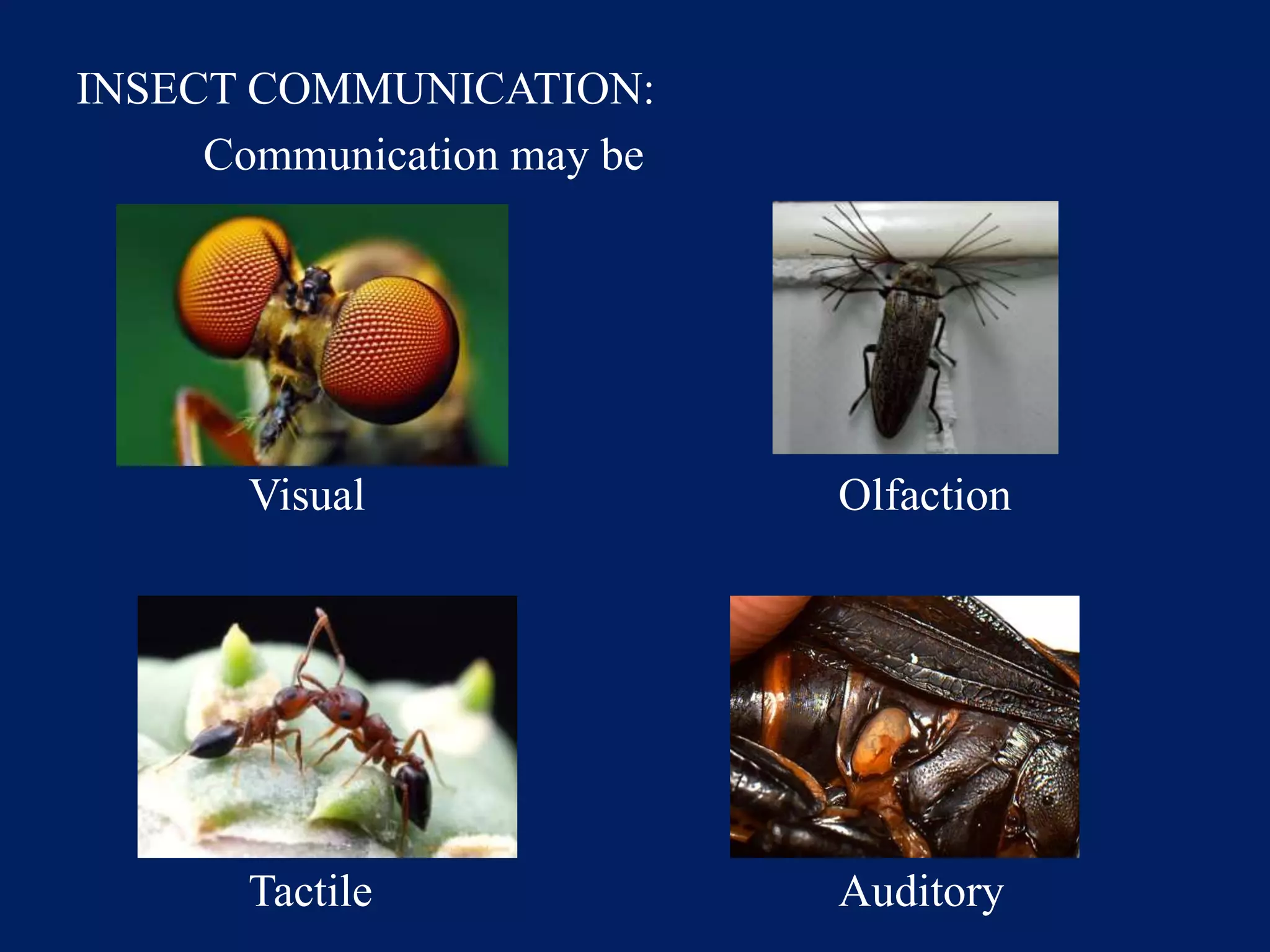 INSECT COMMUNICATION:

Communication may be

Visual

Olfaction

Tactile

Auditory